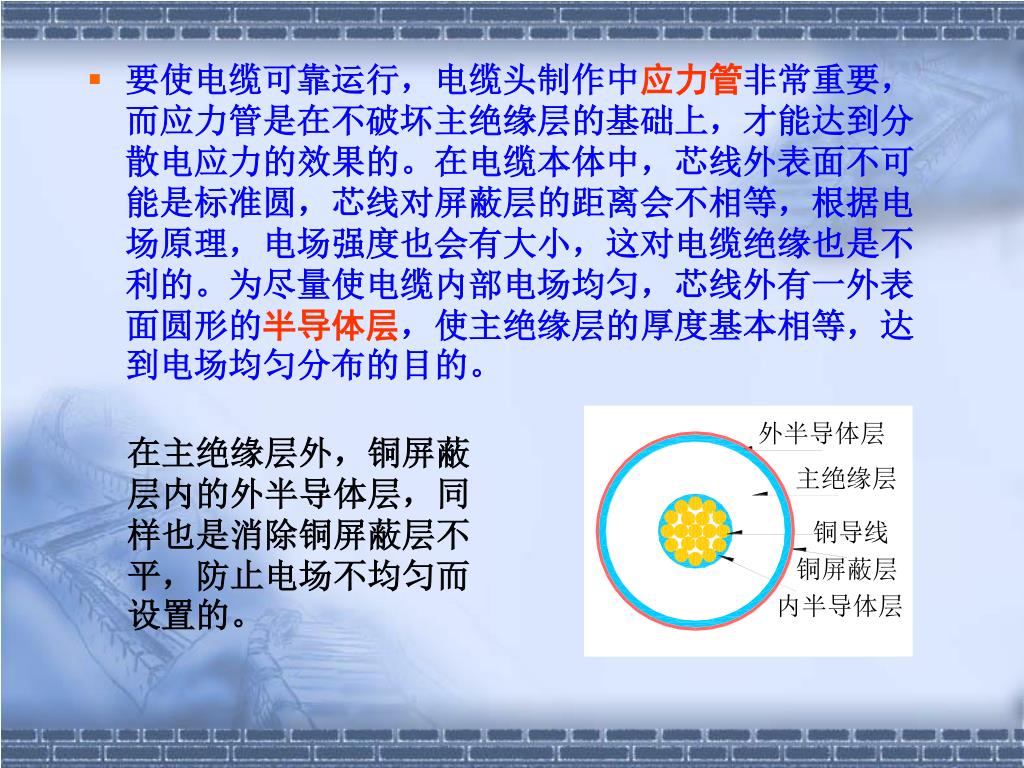 要使电缆可靠运行，电缆头制作中应力管非常重要，而应力管是在不破坏主绝缘层的基础上，才能达到分散电应力的效果的。在电缆本体中，芯线外表面不可能是标准圆，芯线对屏蔽层的距离会不相等，根据电场原理，电场强度也会有大小，这对电缆绝缘也是不利的。为尽量使电缆内部电场均匀，芯线外有一外表面圆形的半导体层，使主绝缘层的厚度基本相等，达到电场均匀分布的目的。

在主绝缘层外，铜屏蔽层内的外半导体层，同样也是消除铜屏蔽层不平，防止电场不均匀而设置的。

外半导体层
主绝缘层
铜导线
铜屏蔽层
内半导体层